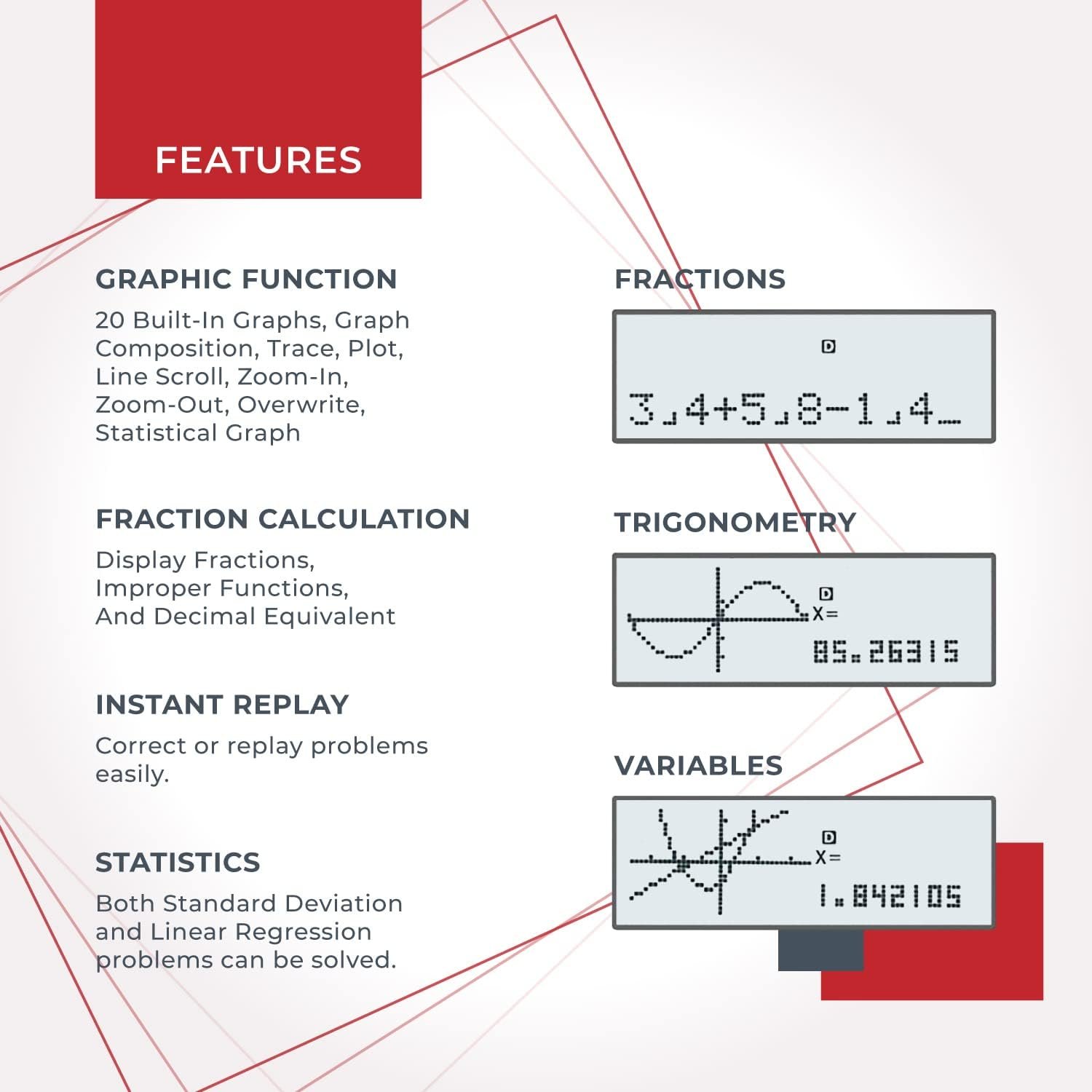 FEATURES

GRAPHIC FUNCTION

20 Built-In Graphs, Graph Composition, Trace, Plot, Line Scroll, Zoom-In, Zoom-Out, Overwrite, Statistical Graph

FRACTION CALCULATION

Display Fractions, Improper Functions, And Decimal Equivalent

INSTANT REPLAY

Correct or replay problems easily.

STATISTICS

Both Standard Deviation and Linear Regression problems can be solved.

FRACTIONS

D

3⌟4+5⌟8−1⌟4_

TRIGONOMETRY

D
X=
85.26315

VARIABLES

D
X=
1.842105